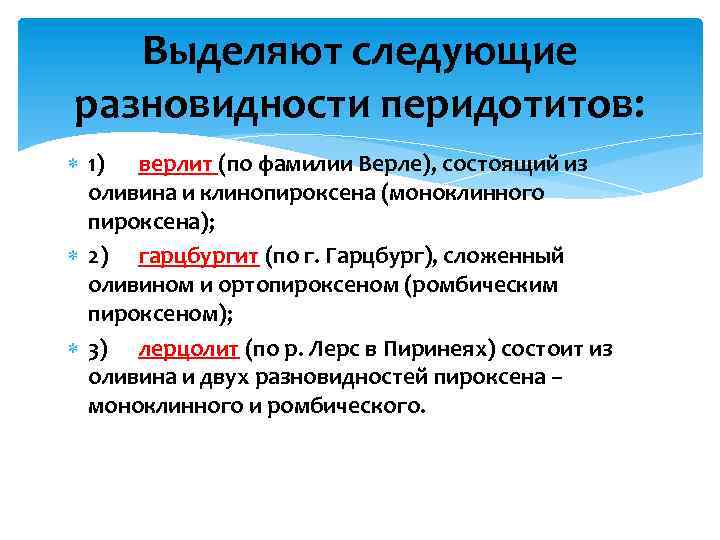 Выделяют следующие разновидности перидотитов:

1) верлит (по фамилии Верле), состоящий из оливина и клинопироксена (моноклинного пироксена);

2) гарцбургит (по г. Гарцбург), сложенный оливином и ортопироксеном (ромбическим пироксеном);

3) лерцолит (по р. Лерс в Пиринеях) состоит из оливина и двух разновидностей пироксена – моноклинного и ромбического.